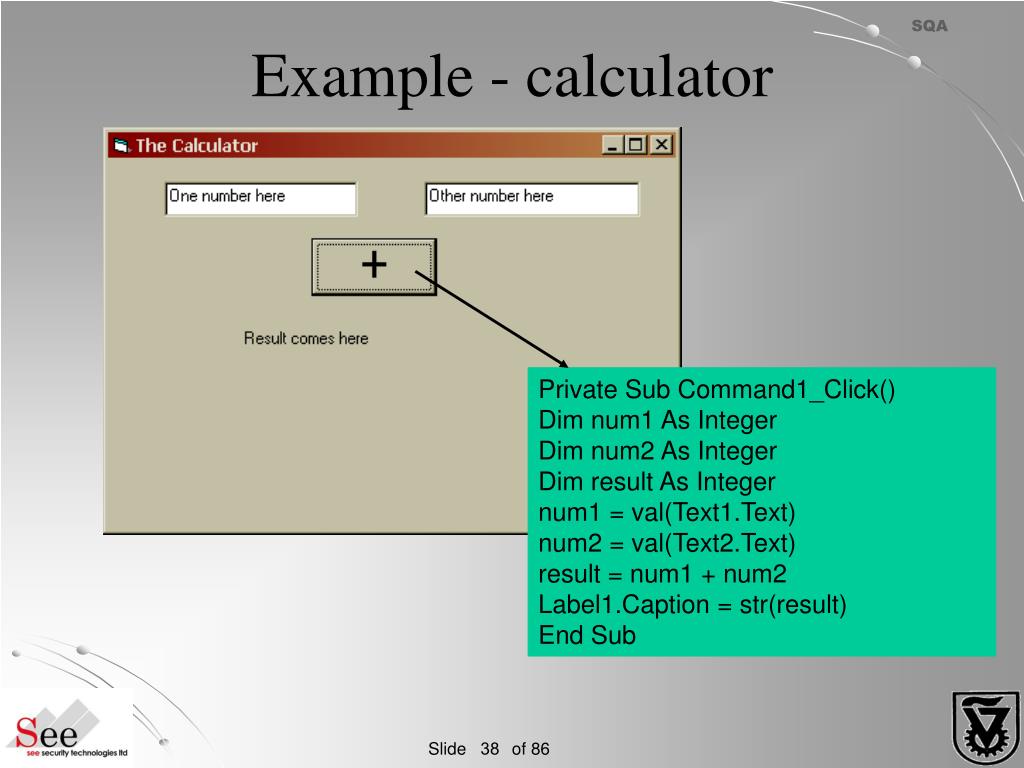 SQA

Example - calculator

The Calculator

One number here

Other number here

+

Result comes here

Private Sub Command1_Click()
Dim num1 As Integer
Dim num2 As Integer
Dim result As Integer
num1 = val(Text1.Text)
num2 = val(Text2.Text)
result = num1 + num2
Label1.Caption = str(result)
End Sub

See
see security technologies ltd

Slide 38 of 86